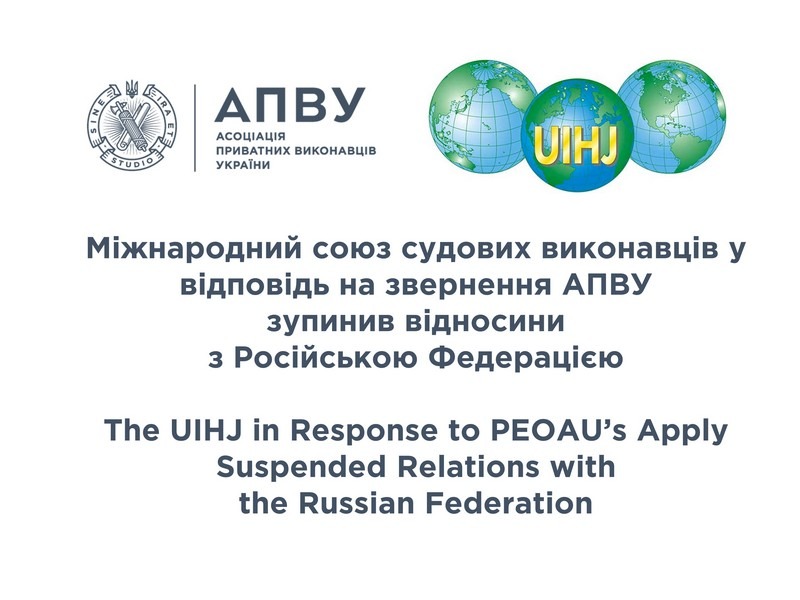 SINE IRA ET STUDIO

АПВУ
АСОЦІАЦІЯ ПРИВАТНИХ ВИКОНАВЦІВ УКРАЇНИ

UIHJ

Міжнародний союз судових виконавців у відповідь на звернення АПВУ зупинив відносини з Російською Федерацією

The UIHJ in Response to PEOAU's Apply Suspended Relations with the Russian Federation